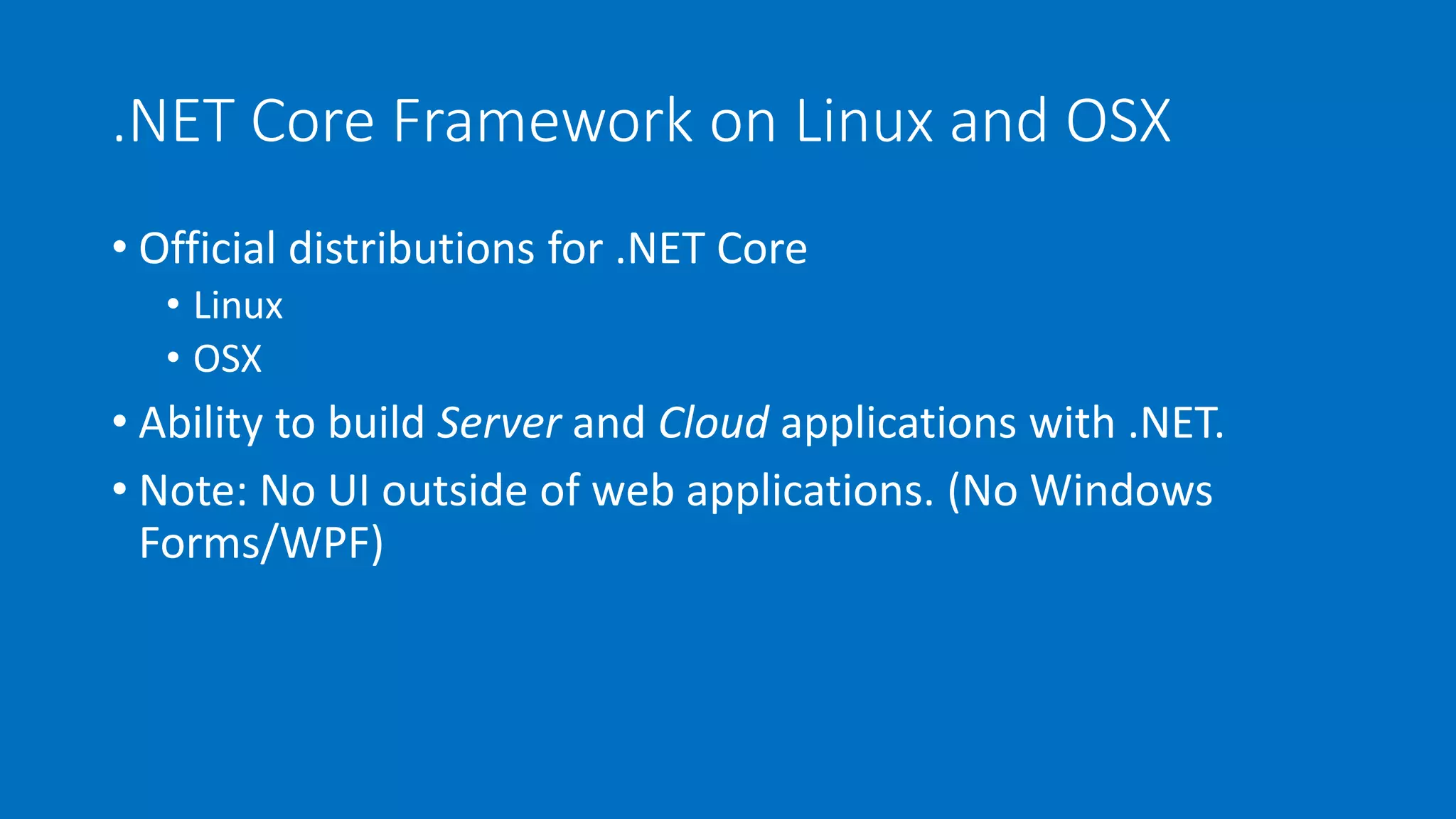 .NET Core Framework on Linux and OSX

• Official distributions for .NET Core
  • Linux
  • OSX
• Ability to build Server and Cloud applications with .NET.
• Note: No UI outside of web applications. (No Windows Forms/WPF)